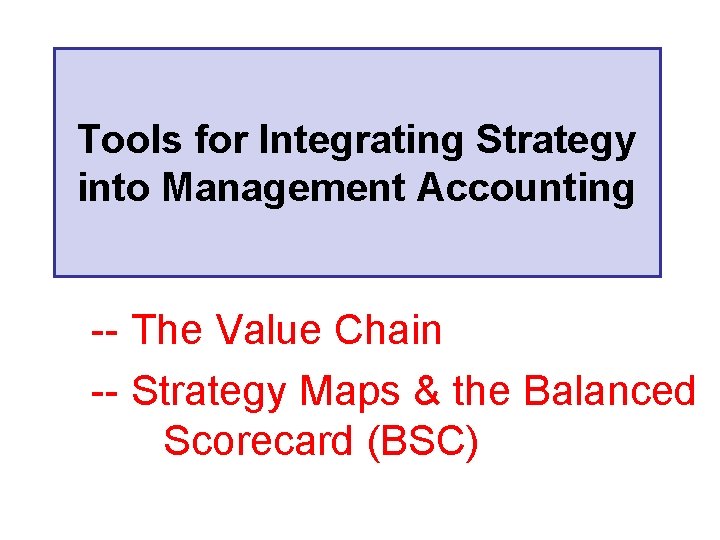 Tools for Integrating Strategy into Management Accounting

-- The Value Chain

-- Strategy Maps & the Balanced Scorecard (BSC)